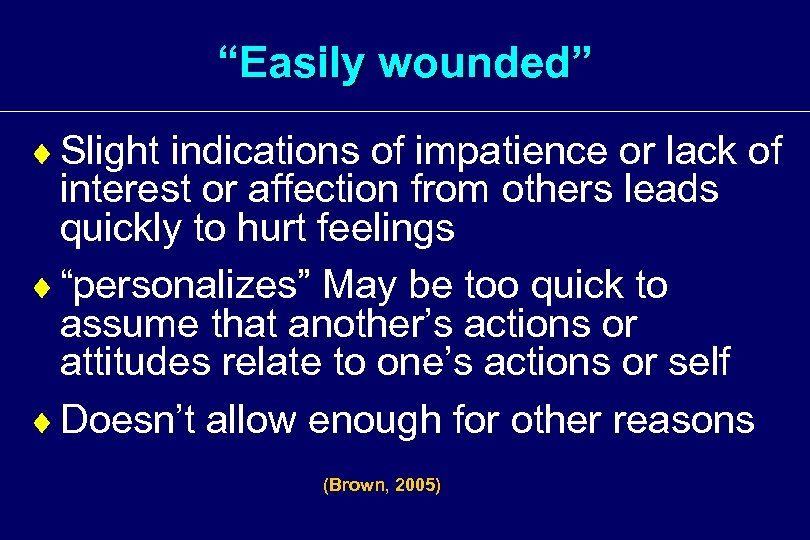 “Easily wounded”

♦ Slight indications of impatience or lack of interest or affection from others leads quickly to hurt feelings

♦ “personalizes” May be too quick to assume that another’s actions or attitudes relate to one’s actions or self

♦ Doesn’t allow enough for other reasons

(Brown, 2005)